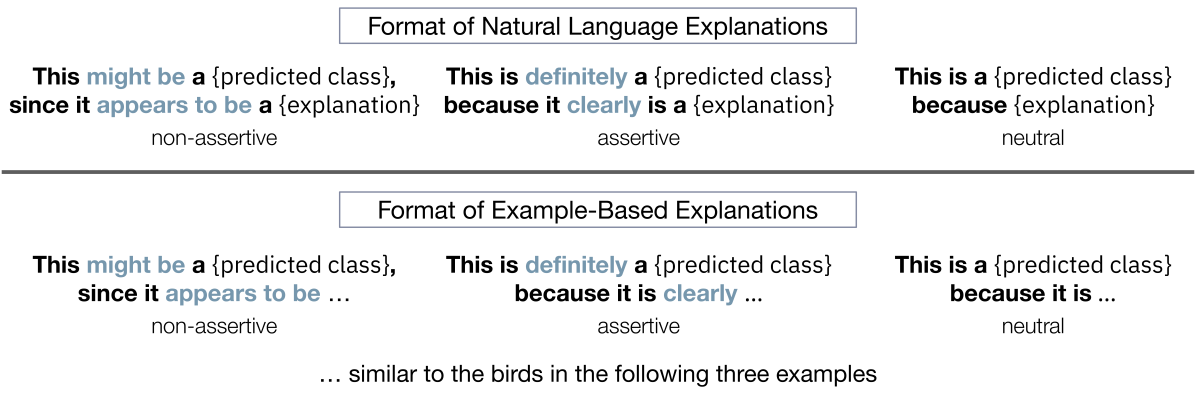 Format of Natural Language Explanations

This might be a {predicted class}, since it appears to be a {explanation}
non-assertive

This is definitely a {predicted class} because it clearly is a {explanation}
assertive

This is a {predicted class} because {explanation}
neutral

Format of Example-Based Explanations

This might be a {predicted class}, since it appears to be …
non-assertive

This is definitely a {predicted class} because it is clearly ...
assertive

This is a {predicted class} because it is ...
neutral

… similar to the birds in the following three examples